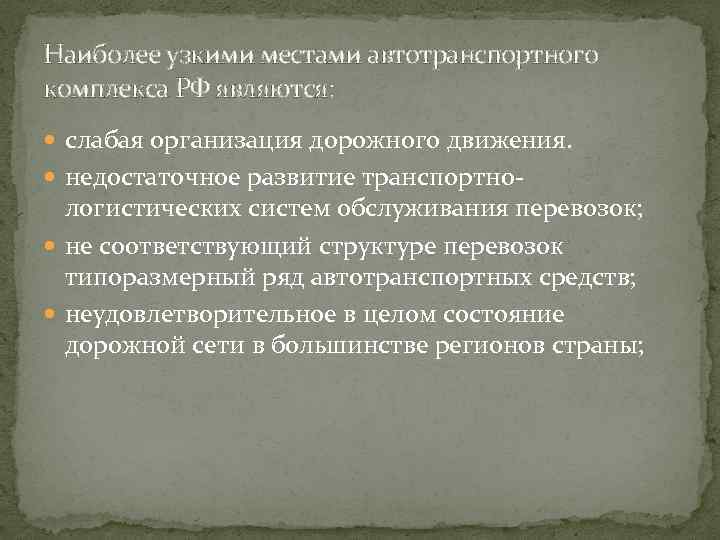 Наиболее узкими местами автотранспортного комплекса РФ являются:

слабая организация дорожного движения.

недостаточное развитие транспортно-логистических систем обслуживания перевозок;

не соответствующий структуре перевозок типоразмерный ряд автотранспортных средств;

неудовлетворительное в целом состояние дорожной сети в большинстве регионов страны;